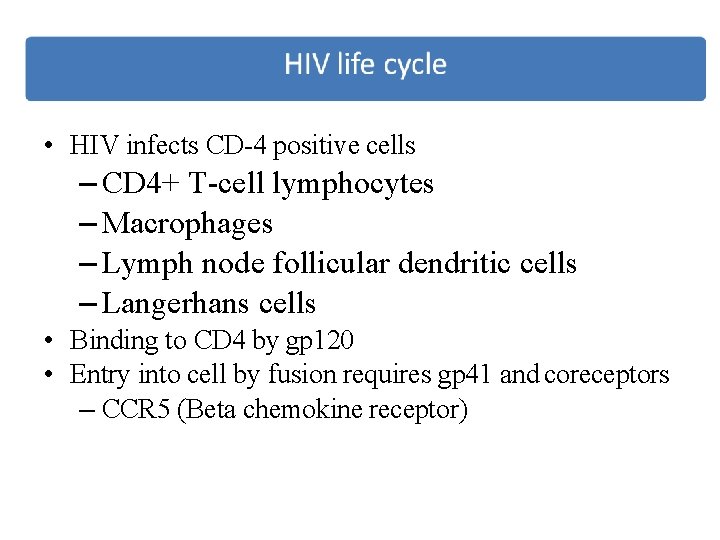 HIV life cycle

• HIV infects CD-4 positive cells
– CD4+ T-cell lymphocytes
– Macrophages
– Lymph node follicular dendritic cells
– Langerhans cells
• Binding to CD4 by gp120
• Entry into cell by fusion requires gp41 and coreceptors
– CCR5 (Beta chemokine receptor)